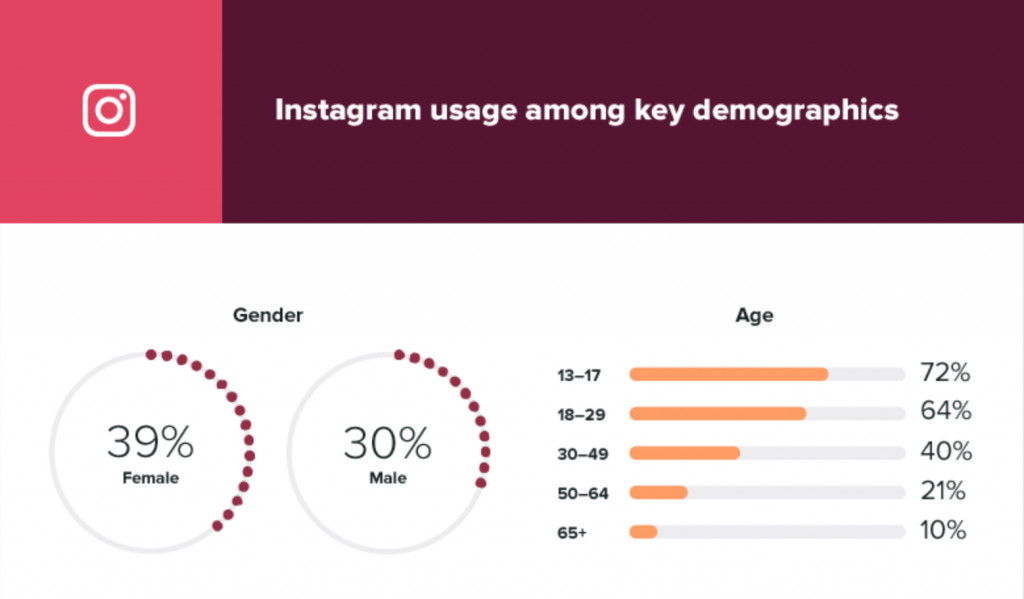 Instagram usage among key demographics

Gender

39%
Female

30%
Male

Age

13–17 72%
18–29 64%
30–49 40%
50–64 21%
65+ 10%